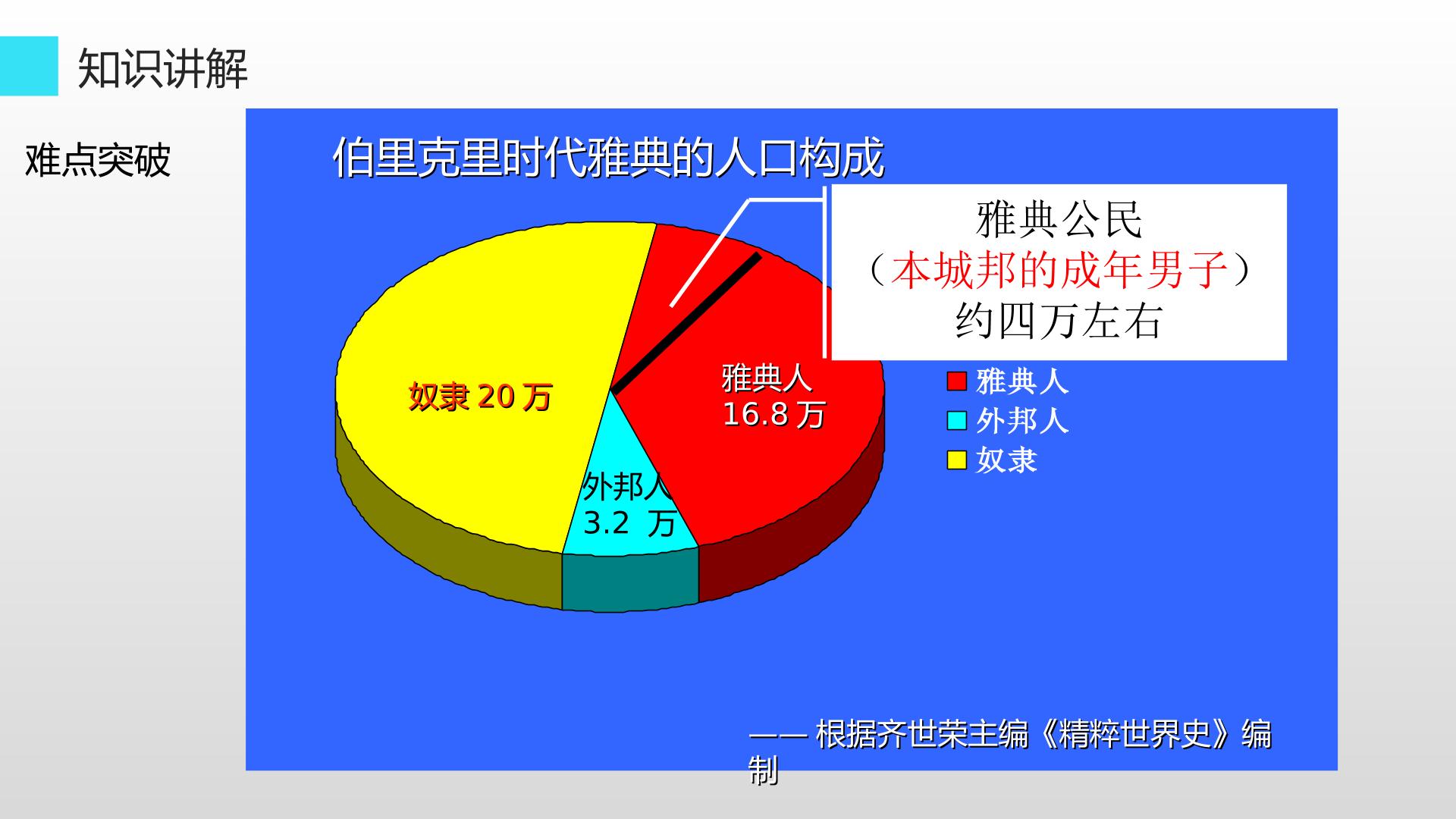 知识讲解

难点突破

伯里克里时代雅典的人口构成

雅典公民
（本城邦的成年男子）
约四万左右

奴隶 20 万

雅典人
16.8 万

外邦人
3.2 万

雅典人
外邦人
奴隶

—— 根据齐世荣主编《精粹世界史》编制